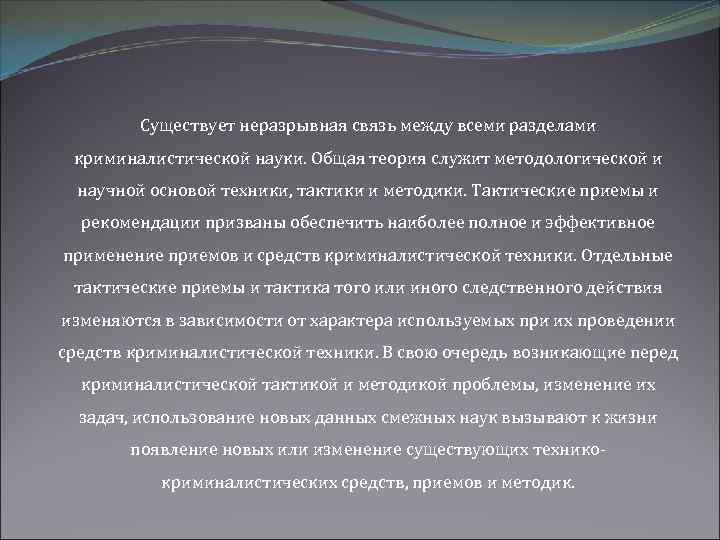 Существует неразрывная связь между всеми разделами криминалистической науки. Общая теория служит методологической и научной основой техники, тактики и методики. Тактические приемы и рекомендации призваны обеспечить наиболее полное и эффективное применение приемов и средств криминалистической техники. Отдельные тактические приемы и тактика того или иного следственного действия изменяются в зависимости от характера используемых при их проведении средств криминалистической техники. В свою очередь возникающие перед криминалистической тактикой и методикой проблемы, изменение их задач, использование новых данных смежных наук вызывают к жизни появление новых или изменение существующих технико-криминалистических средств, приемов и методик.